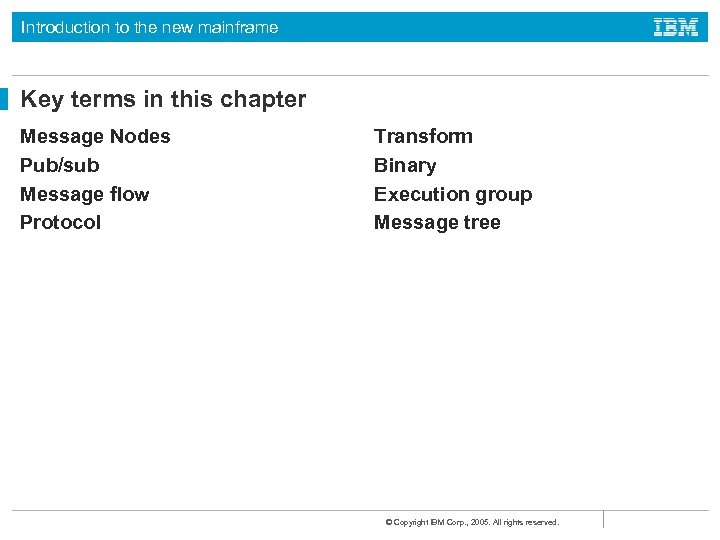 Introduction to the new mainframe

IBM

Key terms in this chapter

Message Nodes
Pub/sub
Message flow
Protocol

Transform
Binary
Execution group
Message tree

© Copyright IBM Corp., 2005. All rights reserved.